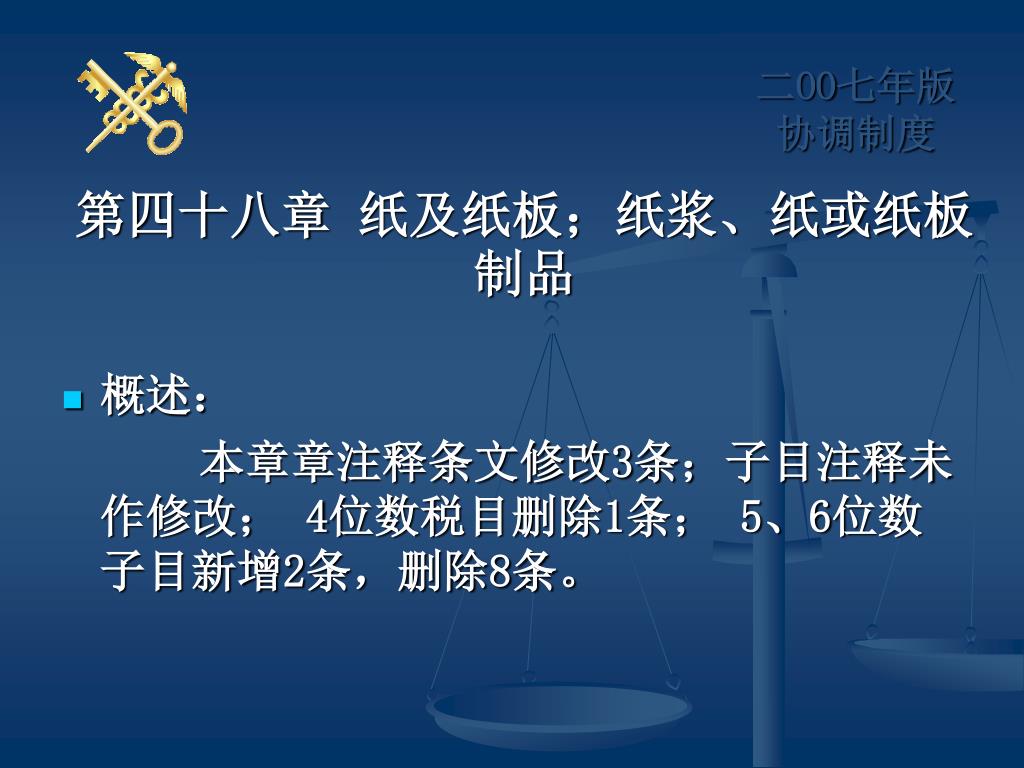 二00七年版
协调制度

第四十八章 纸及纸板；纸浆、纸或纸板制品

概述：

本章章注释条文修改3条；子目注释未作修改； 4位数税目删除1条； 5、6位数子目新增2条，删除8条。